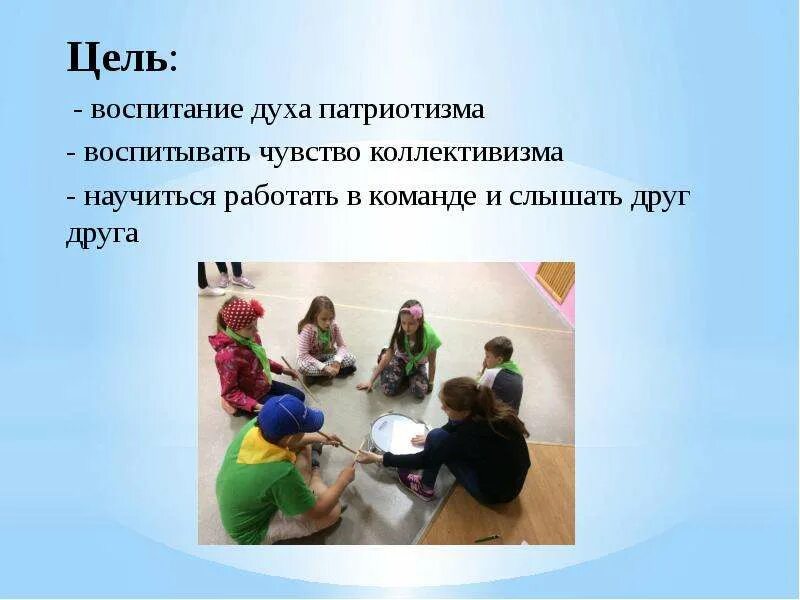 Цель:

- воспитание духа патриотизма

- воспитывать чувство коллективизма

- научиться работать в команде и слышать друг друга